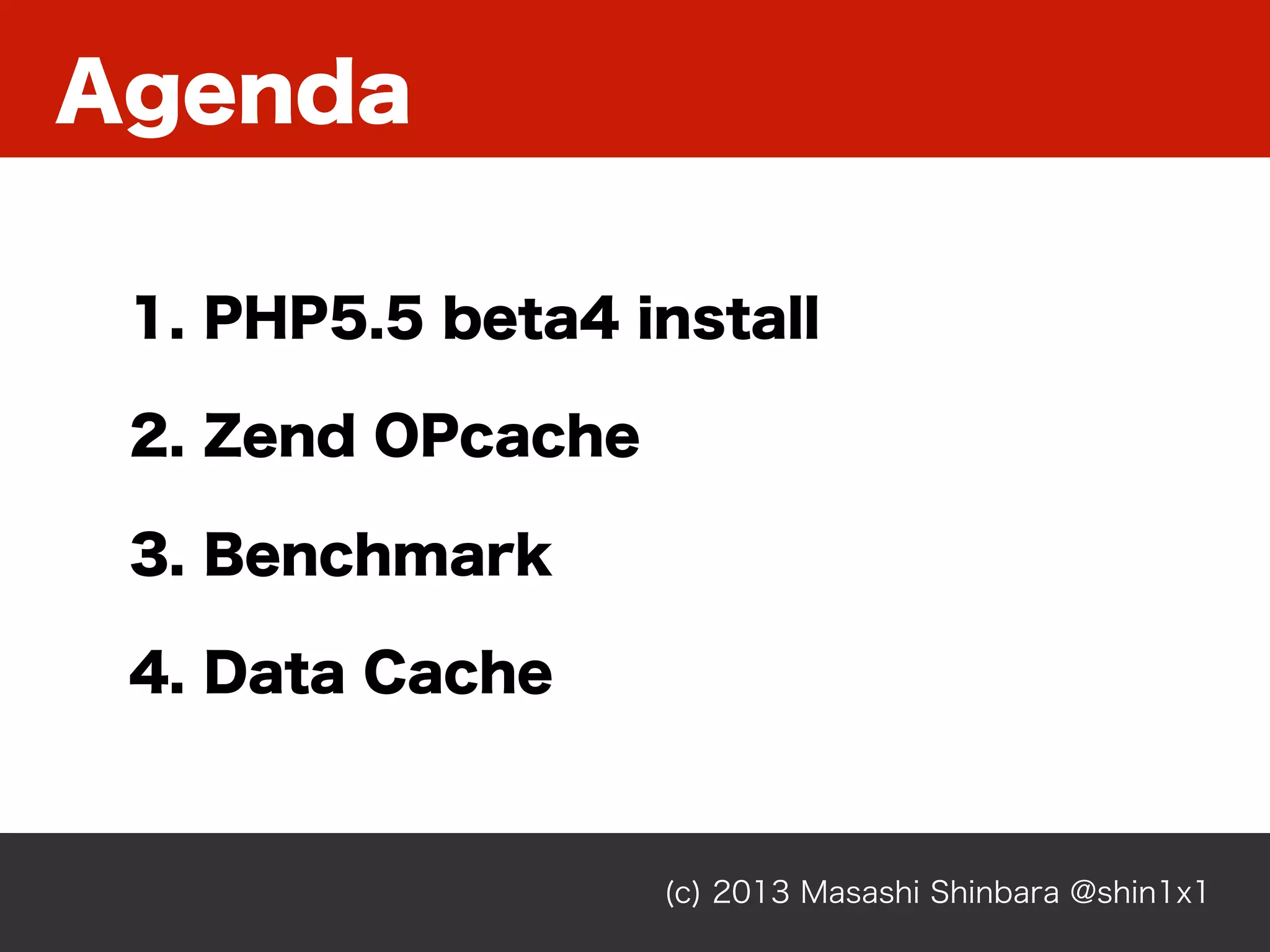 Agenda

1. PHP5.5 beta4 install

2. Zend OPcache

3. Benchmark

4. Data Cache

(c) 2013 Masashi Shinbara @shin1x1